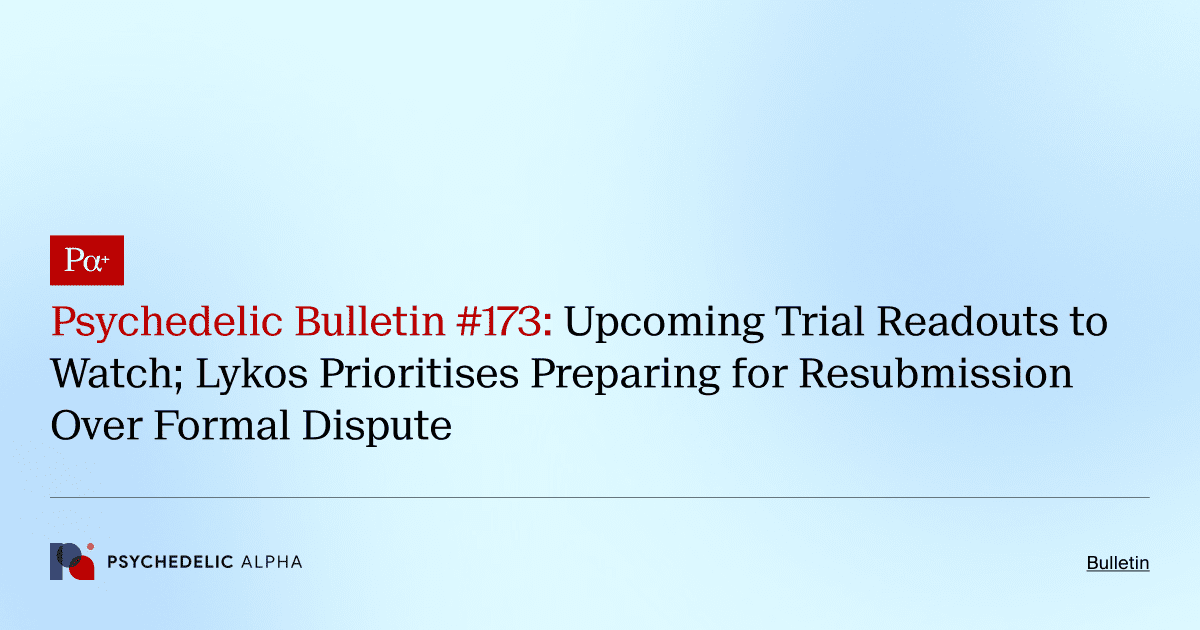 Pα+

Psychedelic Bulletin #173: Upcoming Trial Readouts to Watch; Lykos Prioritises Preparing for Resubmission Over Formal Dispute

PSYCHEDELIC ALPHA

Bulletin